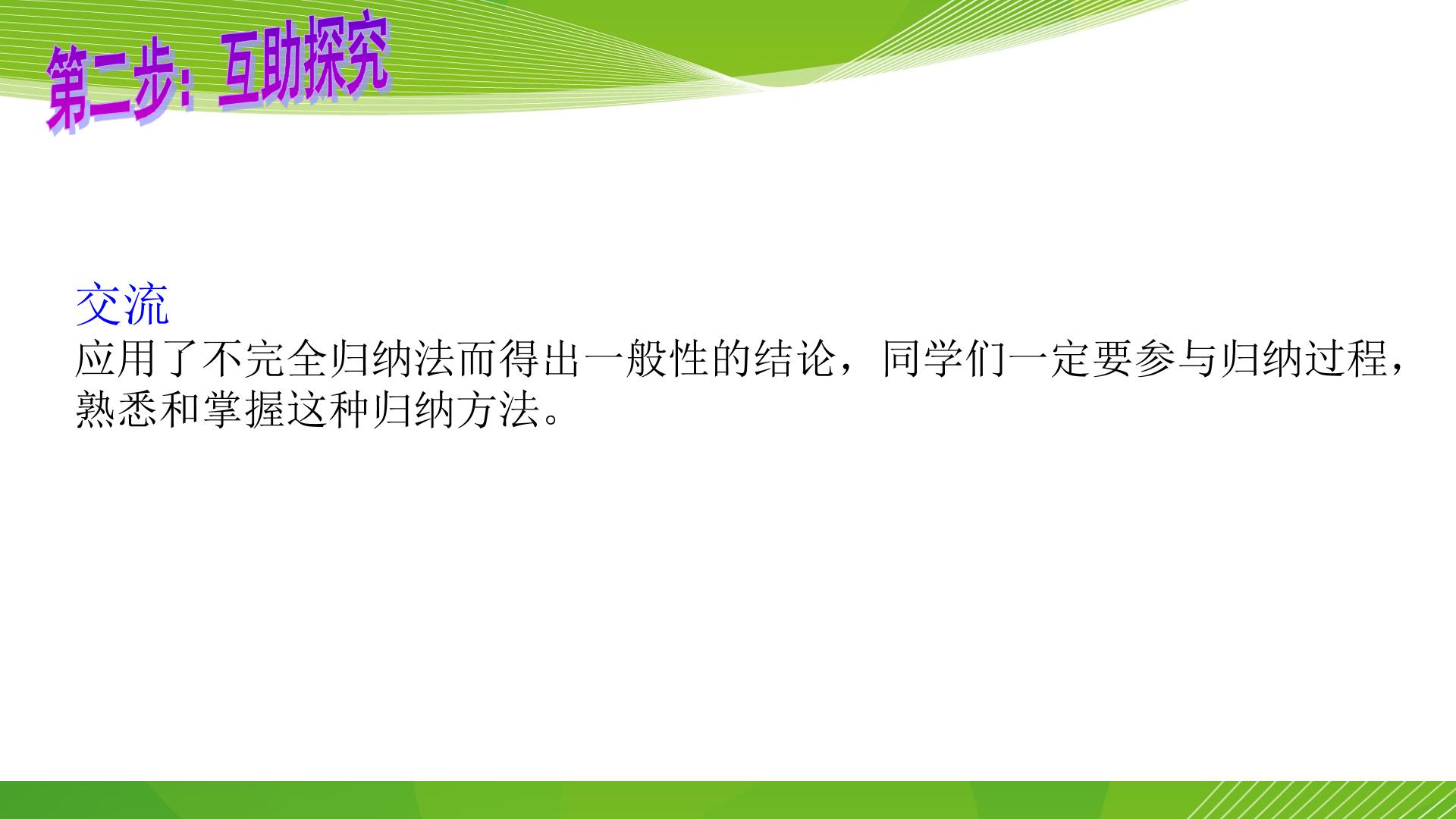 第二步：互助探究

交流

应用了不完全归纳法而得出一般性的结论，同学们一定要参与归纳过程，熟悉和掌握这种归纳方法。